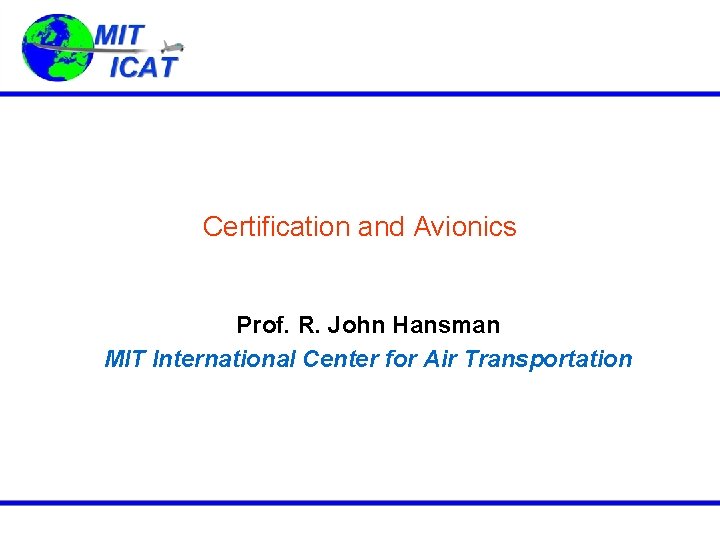 MIT
ICAT

Certification and Avionics

Prof. R. John Hansman
MIT International Center for Air Transportation